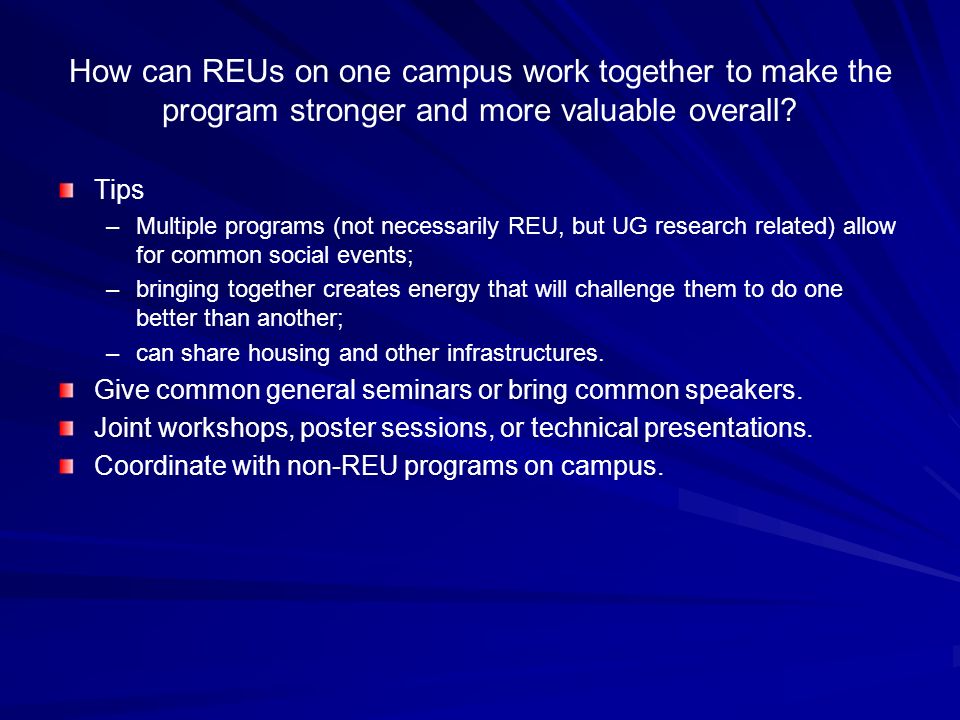 How can REUs on one campus work together to make the program stronger and more valuable overall?

Tips
– Multiple programs (not necessarily REU, but UG research related) allow for common social events;
– bringing together creates energy that will challenge them to do one better than another;
– can share housing and other infrastructures.
Give common general seminars or bring common speakers.
Joint workshops, poster sessions, or technical presentations.
Coordinate with non-REU programs on campus.